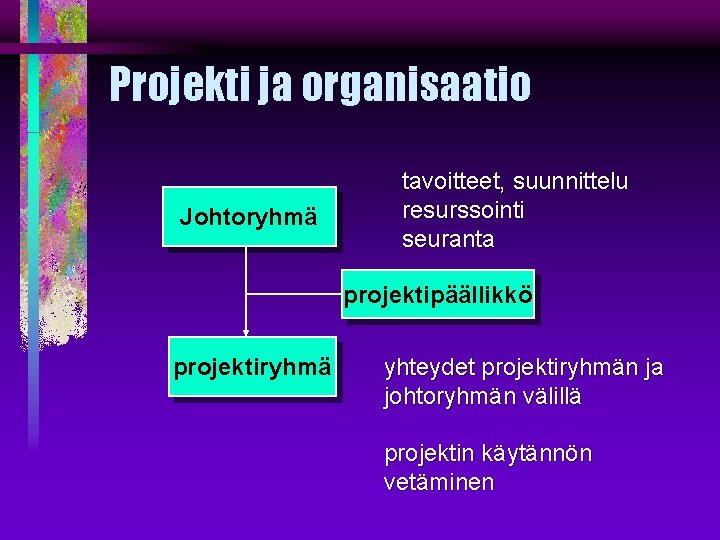 Projekti ja organisaatio

Johtoryhmä

tavoitteet, suunnittelu
resurssointi
seuranta

projektipäällikkö

projektiryhmä

yhteydet projektiryhmän ja johtoryhmän välillä

projektin käytännön vetäminen